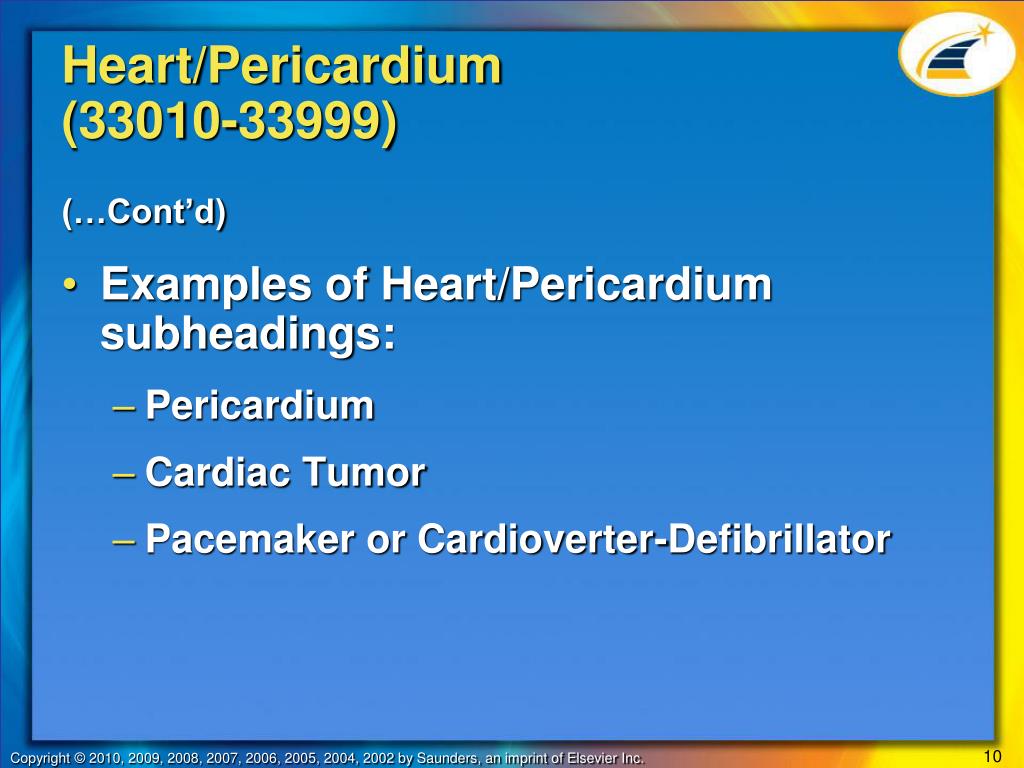 Heart/Pericardium (33010-33999)

(…Cont’d)

• Examples of Heart/Pericardium subheadings:

– Pericardium

– Cardiac Tumor

– Pacemaker or Cardioverter-Defibrillator

Copyright © 2010, 2009, 2008, 2007, 2006, 2005, 2004, 2002 by Saunders, an imprint of Elsevier Inc.

10